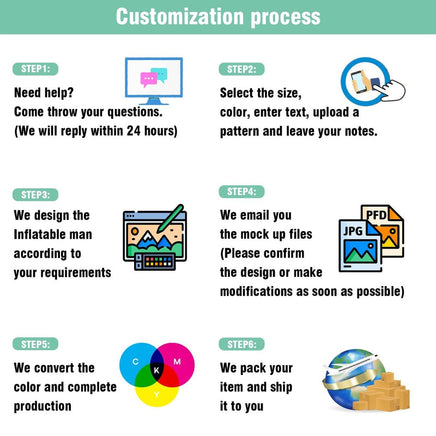 Customization process

STEP1:
Need help?
Come throw your questions.
(We will reply within 24 hours)

STEP2:
Select the size,
color, enter text, upload a
pattern and leave your notes.

STEP3:
We design the
Inflatable man
according to
your requirements

STEP4:
We email you
the mock up files
(Please confirm
the design or make
modifications as soon as possible)

PFD
JPG

STEP5:
We convert the
color and complete
production

C M K Y

STEP6:
We pack your
item and ship
it to you